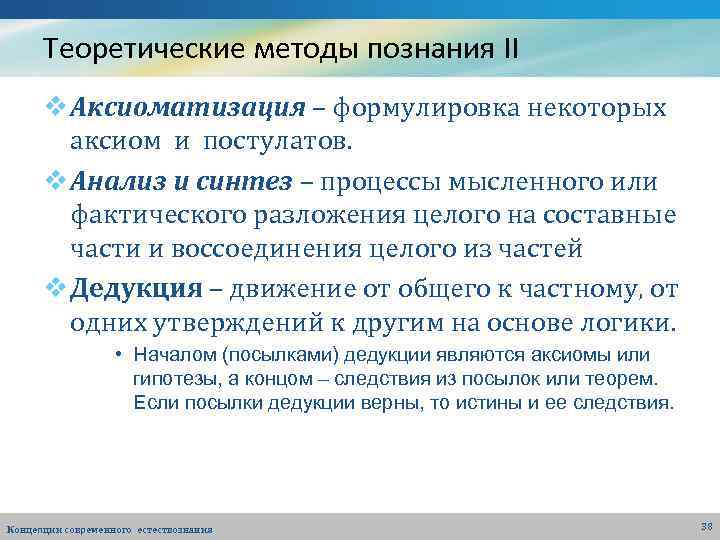 Теоретические методы познания II

❖ Аксиоматизация – формулировка некоторых аксиом и постулатов.

❖ Анализ и синтез – процессы мысленного или фактического разложения целого на составные части и воссоединения целого из частей

❖ Дедукция – движение от общего к частному, от одних утверждений к другим на основе логики.

• Началом (посылками) дедукции являются аксиомы или гипотезы, а концом – следствия из посылок или теорем. Если посылки дедукции верны, то истины и ее следствия.

Концепции современного естествознания

38